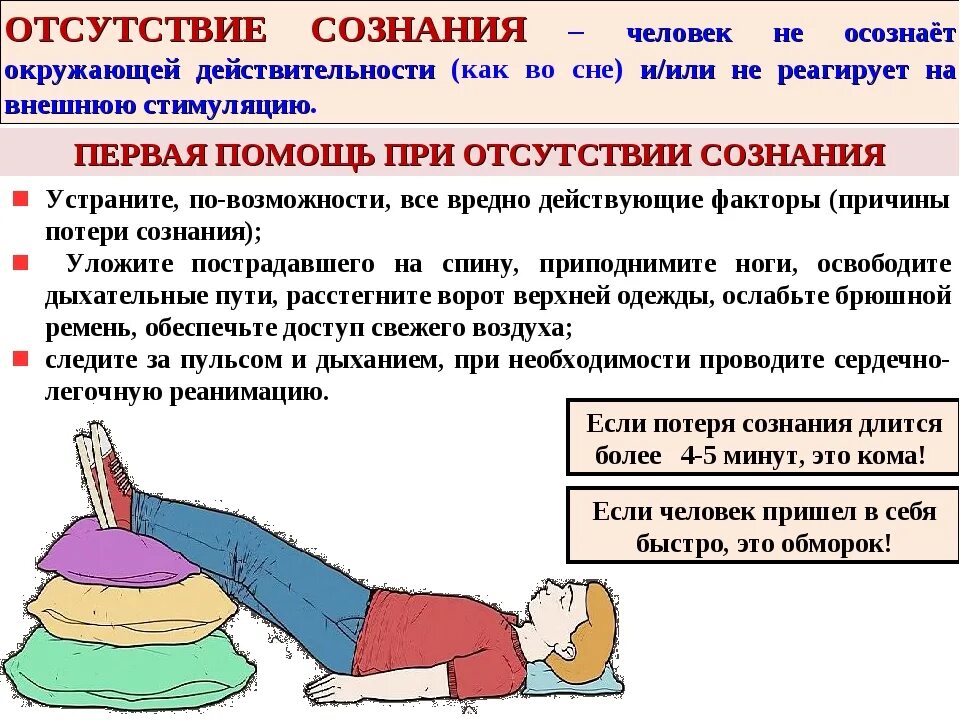 ОТСУТСТВИЕ СОЗНАНИЯ – человек не осознаёт окружающей действительности (как во сне) и/или не реагирует на внешнюю стимуляцию.

ПЕРВАЯ ПОМОЩЬ ПРИ ОТСУТСТВИИ СОЗНАНИЯ

Устраните, по-возможности, все вредно действующие факторы (причины потери сознания);

Уложите пострадавшего на спину, приподнимите ноги, освободите дыхательные пути, расстегните ворот верхней одежды, ослабьте брюшной ремень, обеспечьте доступ свежего воздуха;

следите за пульсом и дыханием, при необходимости проводите сердечно-легочную реанимацию.

Если потеря сознания длится более 4-5 минут, это кома!

Если человек пришел в себя быстро, это обморок!